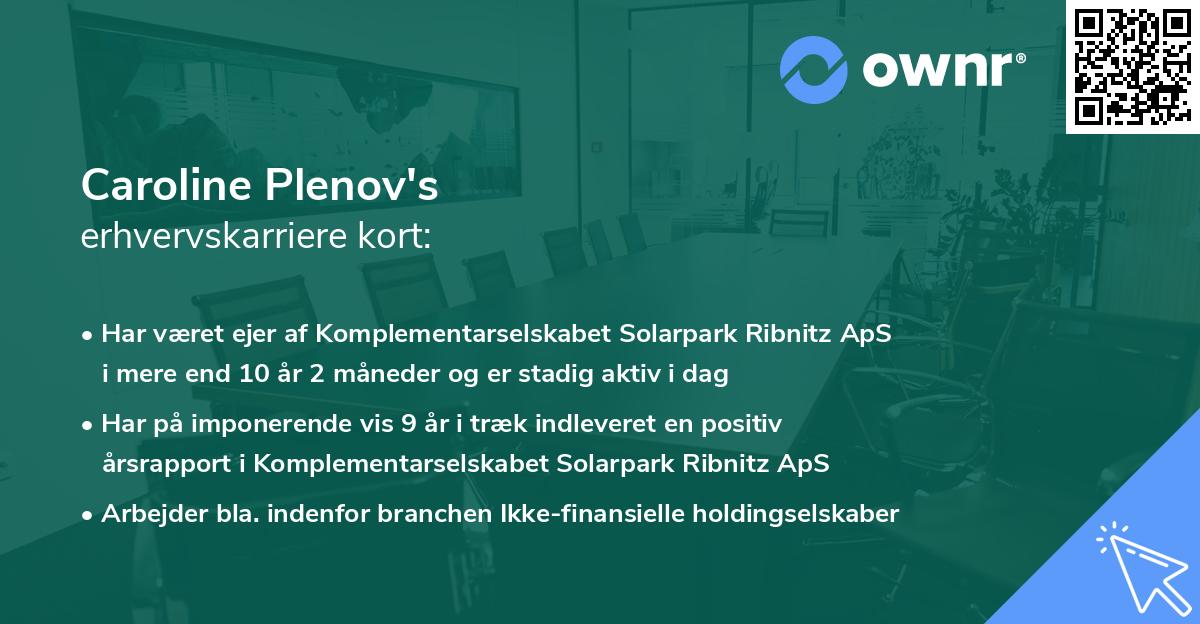 ownr®

Caroline Plenov's
erhvervskarriere kort:

• Har været ejer af Komplementarselskabet Solarpark Ribnitz ApS i mere end 10 år 2 måneder og er stadig aktiv i dag

• Har på imponerende vis 9 år i træk indleveret en positiv årsrapport i Komplementarselskabet Solarpark Ribnitz ApS

• Arbejder bla. indenfor branchen Ikke-finansielle holdingselskaber